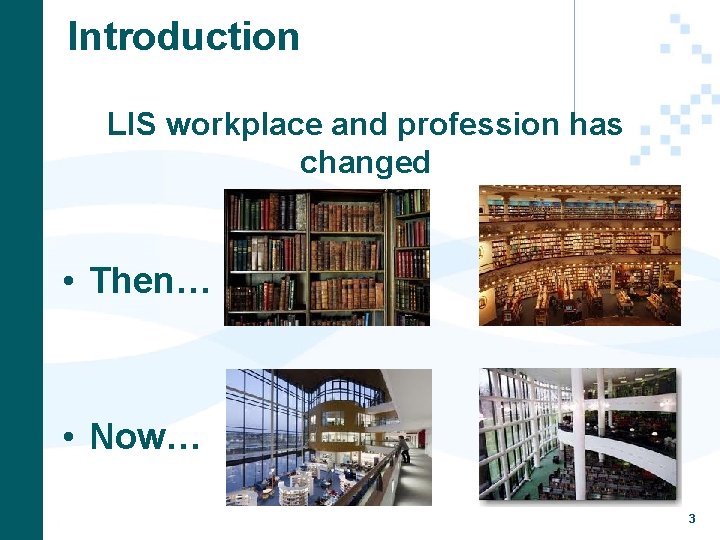 Introduction

LIS workplace and profession has changed

• Then…

• Now…

3